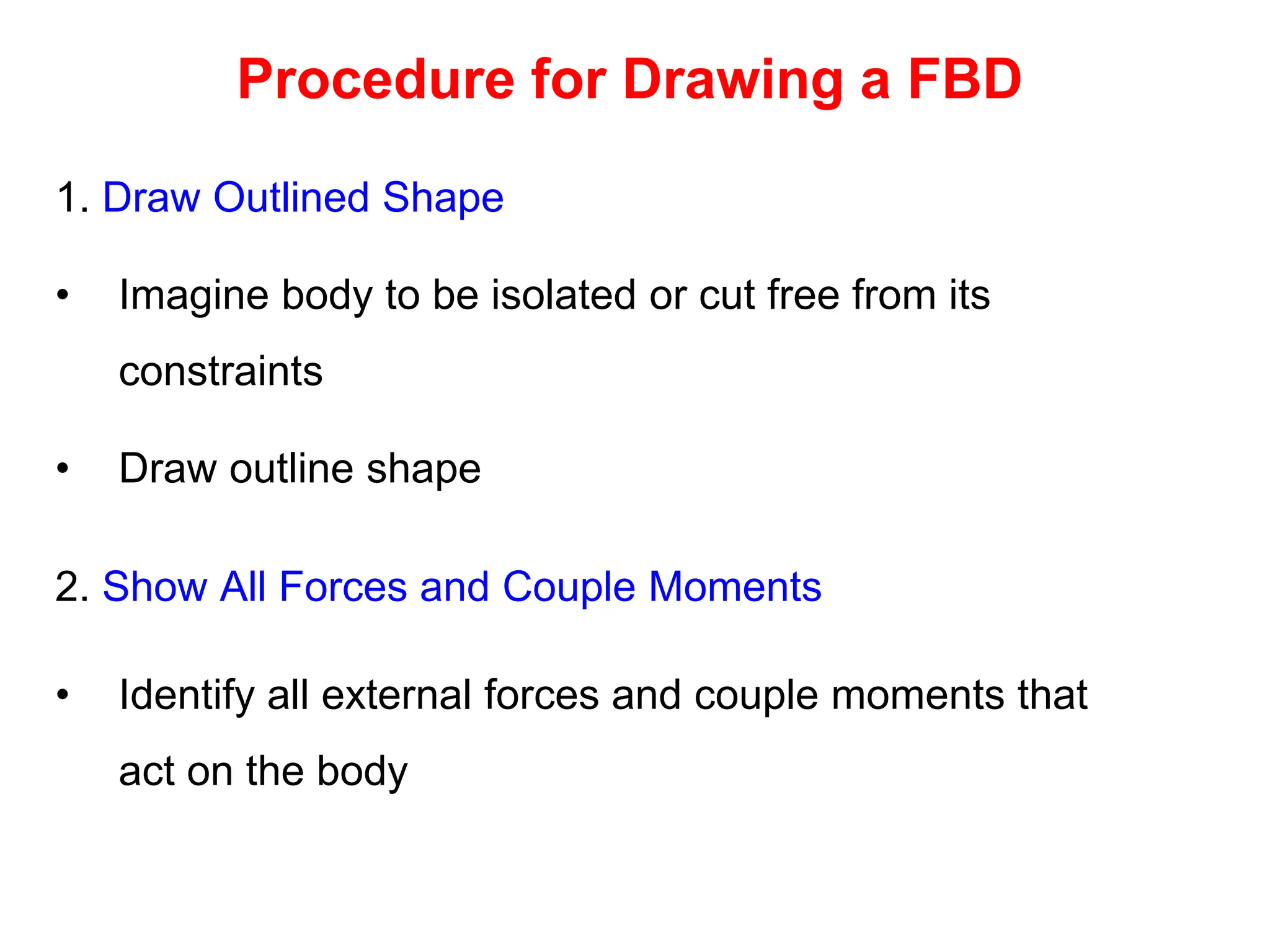 Procedure for Drawing a FBD

1. Draw Outlined Shape

• Imagine body to be isolated or cut free from its constraints

• Draw outline shape

2. Show All Forces and Couple Moments

• Identify all external forces and couple moments that act on the body